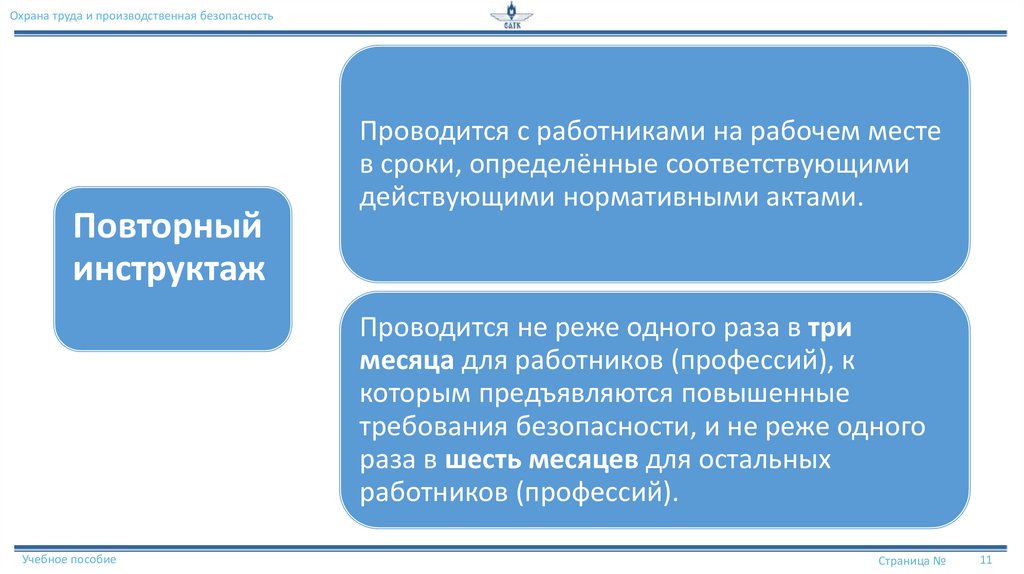 Охрана труда и производственная безопасность

САТК

Повторный инструктаж

Проводится с работниками на рабочем месте в сроки, определённые соответствующими действующими нормативными актами.

Проводится не реже одного раза в три месяца для работников (профессий), к которым предъявляются повышенные требования безопасности, и не реже одного раза в шесть месяцев для остальных работников (профессий).

Учебное пособие

Страница № 11